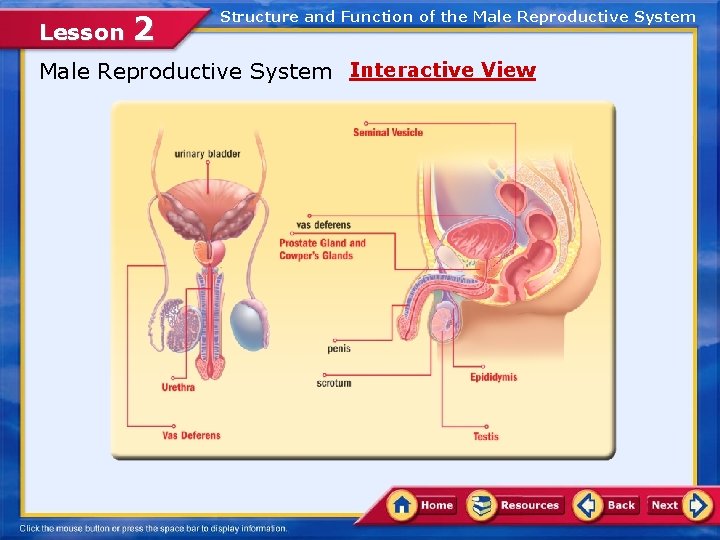 Lesson 2

Structure and Function of the Male Reproductive System

Male Reproductive System Interactive View

urinary bladder

Urethra

Vas Deferens

Seminal Vesicle

vas deferens

Prostate Gland and Cowper's Glands

penis

scrotum

Epididymis

Testis

Home Resources Back Next

Click the mouse button or press the space bar to display information.